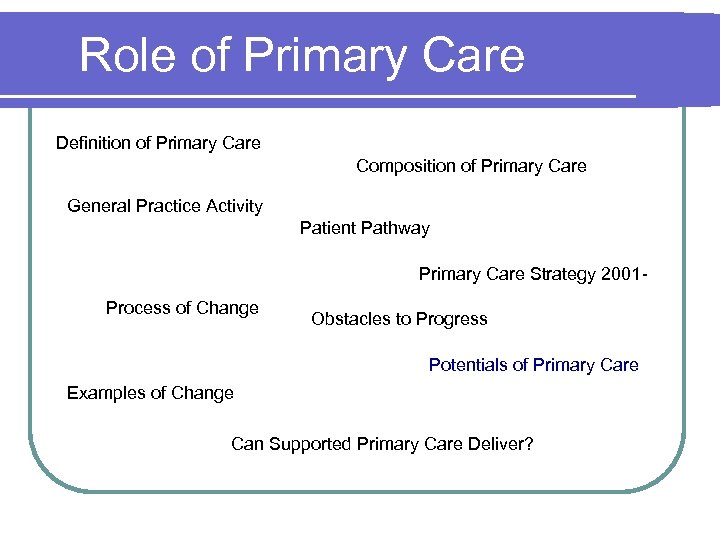 Role of Primary Care

Definition of Primary Care

Composition of Primary Care

General Practice Activity

Patient Pathway

Primary Care Strategy 2001-

Process of Change

Obstacles to Progress

Potentials of Primary Care

Examples of Change

Can Supported Primary Care Deliver?